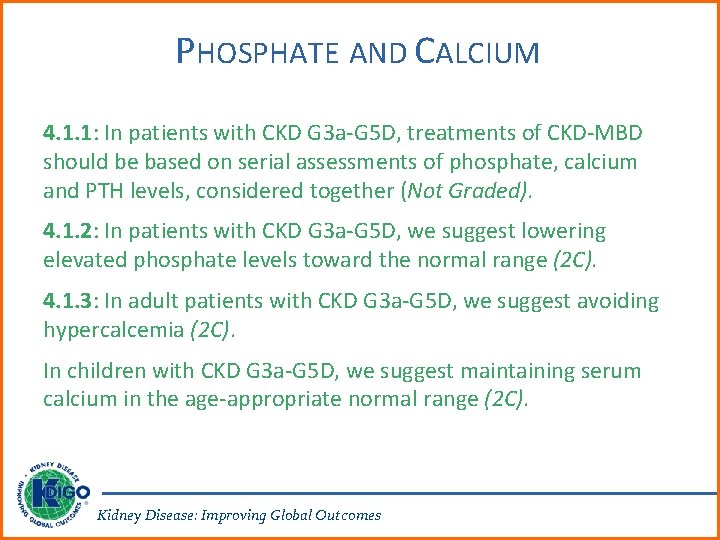 PHOSPHATE AND CALCIUM

4.1.1: In patients with CKD G3a-G5D, treatments of CKD-MBD should be based on serial assessments of phosphate, calcium and PTH levels, considered together (Not Graded).

4.1.2: In patients with CKD G3a-G5D, we suggest lowering elevated phosphate levels toward the normal range (2C).

4.1.3: In adult patients with CKD G3a-G5D, we suggest avoiding hypercalcemia (2C).

In children with CKD G3a-G5D, we suggest maintaining serum calcium in the age-appropriate normal range (2C).

KIDNEY DISEASE IMPROVING GLOBAL OUTCOMES KDIGO

Kidney Disease: Improving Global Outcomes